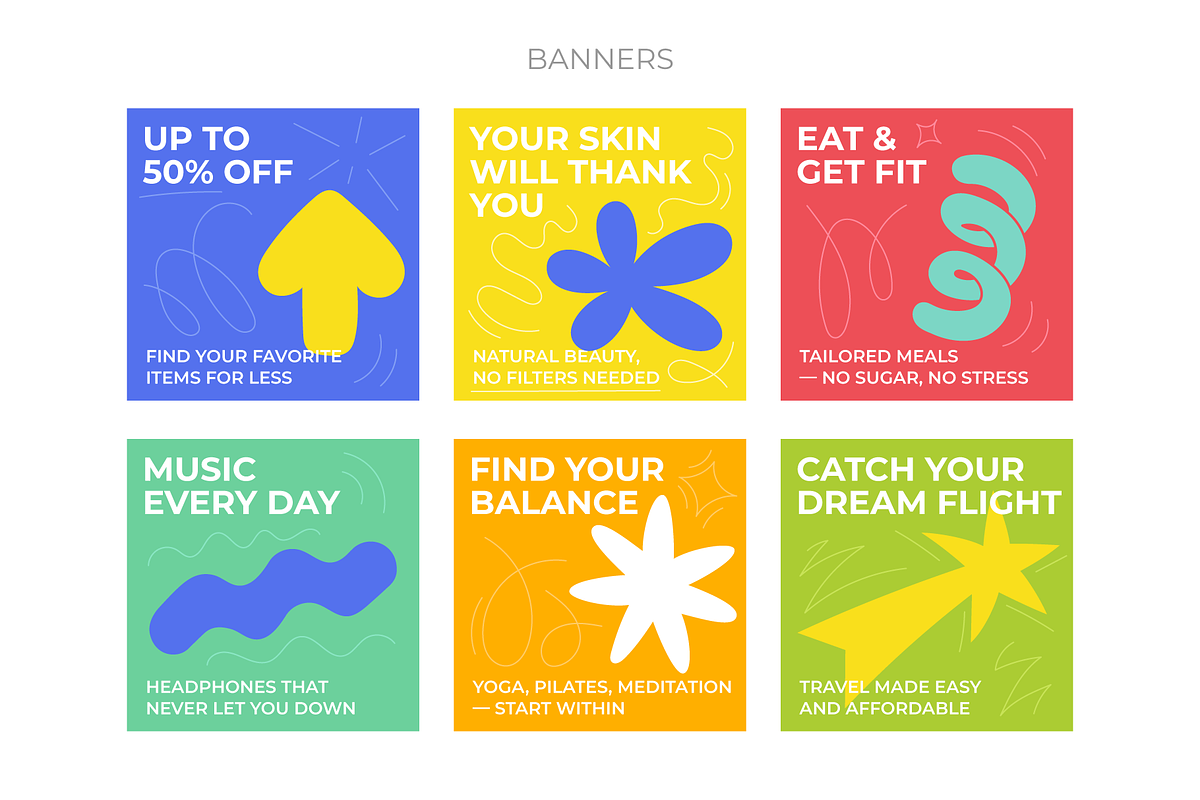 BANNERS

UP TO 50% OFF

FIND YOUR FAVORITE ITEMS FOR LESS

YOUR SKIN WILL THANK YOU

NATURAL BEAUTY, NO FILTERS NEEDED

EAT & GET FIT

TAILORED MEALS — NO SUGAR, NO STRESS

MUSIC EVERY DAY

HEADPHONES THAT NEVER LET YOU DOWN

FIND YOUR BALANCE

YOGA, PILATES, MEDITATION — START WITHIN

CATCH YOUR DREAM FLIGHT

TRAVEL MADE EASY AND AFFORDABLE